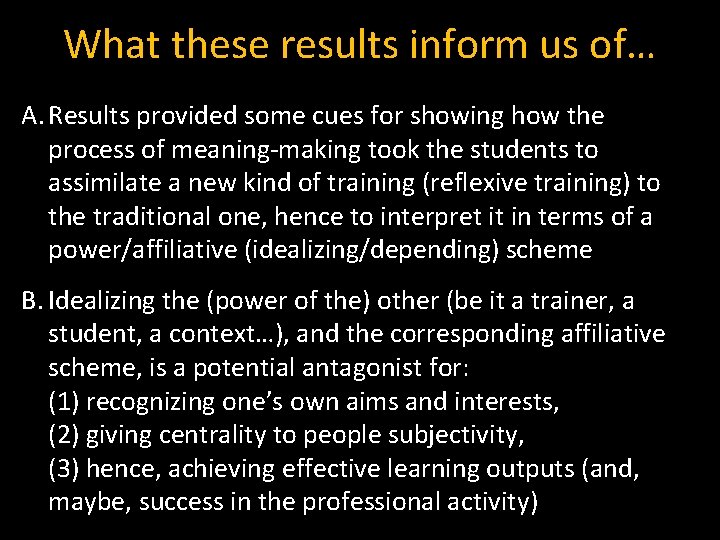 What these results inform us of…

A. Results provided some cues for showing how the process of meaning-making took the students to assimilate a new kind of training (reflexive training) to the traditional one, hence to interpret it in terms of a power/affiliative (idealizing/depending) scheme

B. Idealizing the (power of the) other (be it a trainer, a student, a context…), and the corresponding affiliative scheme, is a potential antagonist for:
(1) recognizing one's own aims and interests,
(2) giving centrality to people subjectivity,
(3) hence, achieving effective learning outputs (and, maybe, success in the professional activity)